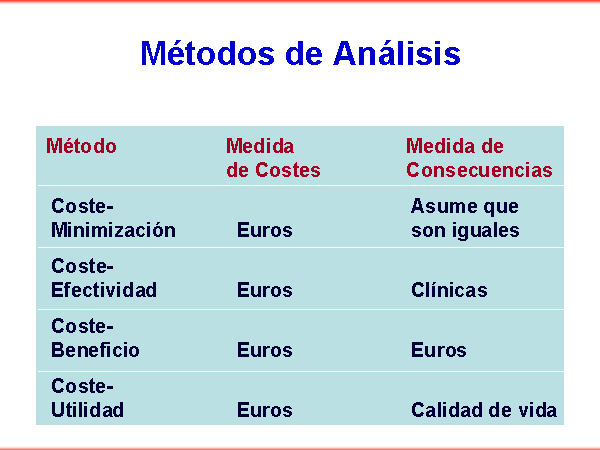 Métodos de Análisis

| Método | Medida de Costes | Medida de Consecuencias |
|---|---|---|
| Coste-Minimización | Euros | Asume que son iguales |
| Coste-Efectividad | Euros | Clínicas |
| Coste-Beneficio | Euros | Euros |
| Coste-Utilidad | Euros | Calidad de vida |